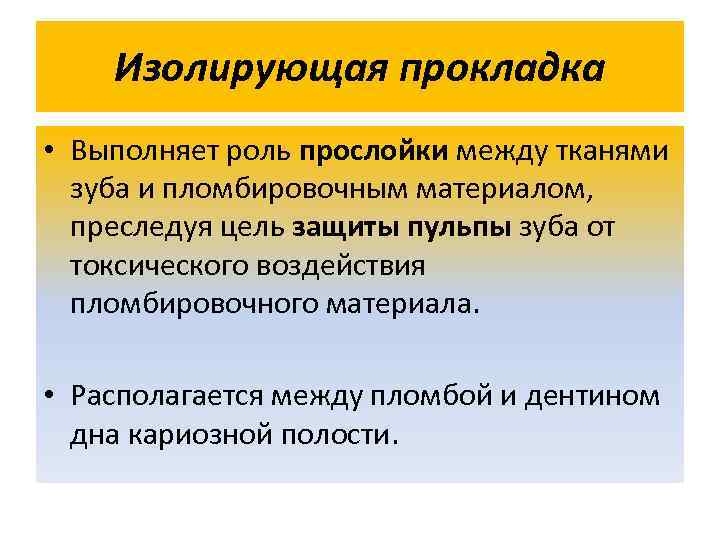 Изолирующая прокладка

• Выполняет роль прослойки между тканями зуба и пломбировочным материалом, преследуя цель защиты пульпы зуба от токсического воздействия пломбировочного материала.

• Располагается между пломбой и дентином дна кариозной полости.